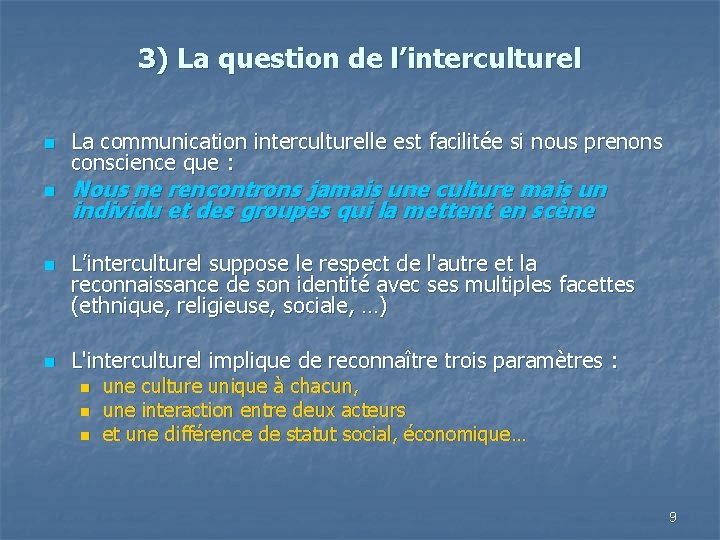 3) La question de l’interculturel

- La communication interculturelle est facilitée si nous prenons conscience que :
- Nous ne rencontrons jamais une culture mais un individu et des groupes qui la mettent en scène

- L’interculturel suppose le respect de l'autre et la reconnaissance de son identité avec ses multiples facettes (ethnique, religieuse, sociale, …)

- L'interculturel implique de reconnaître trois paramètres :
  - une culture unique à chacun,
  - une interaction entre deux acteurs
  - et une différence de statut social, économique…

9